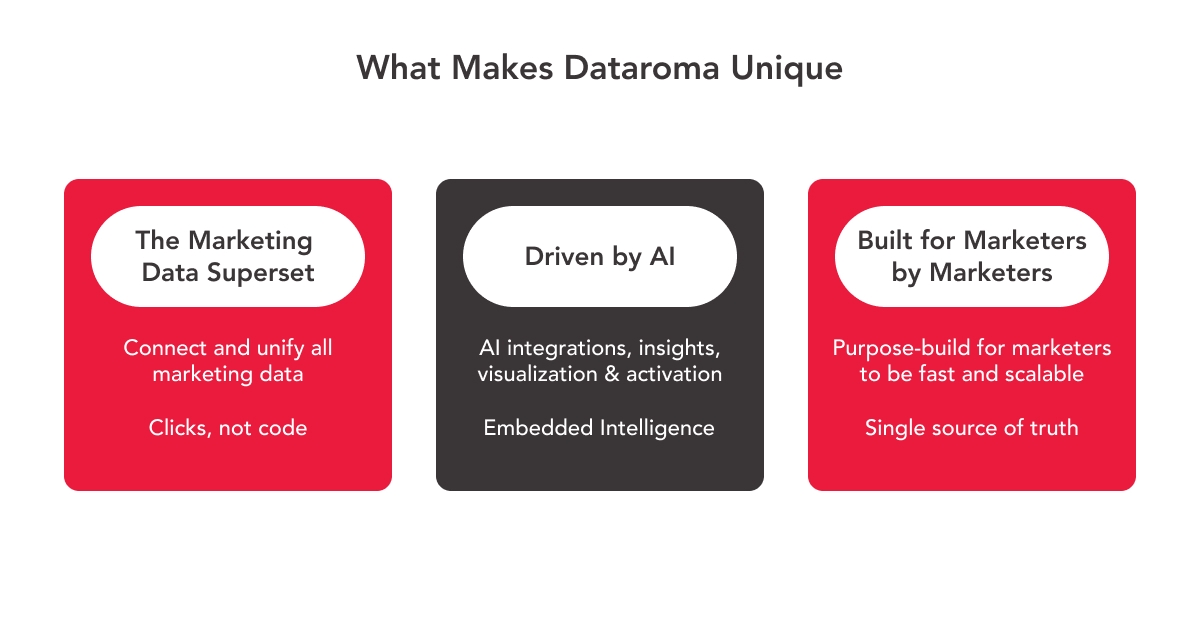 What Makes Dataroma Unique

The Marketing Data Superset

Connect and unify all marketing data

Clicks, not code

Driven by AI

AI integrations, insights, visualization & activation

Embedded Intelligence

Built for Marketers by Marketers

Purpose-build for marketers to be fast and scalable

Single source of truth